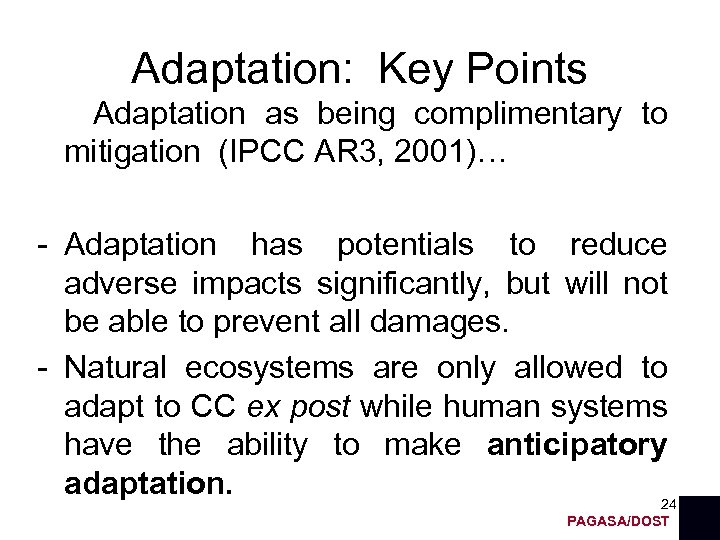 Adaptation: Key Points

Adaptation as being complimentary to mitigation (IPCC AR3, 2001)…

- Adaptation has potentials to reduce adverse impacts significantly, but will not be able to prevent all damages.

- Natural ecosystems are only allowed to adapt to CC ex post while human systems have the ability to make anticipatory adaptation.

24

PAGASA/DOST